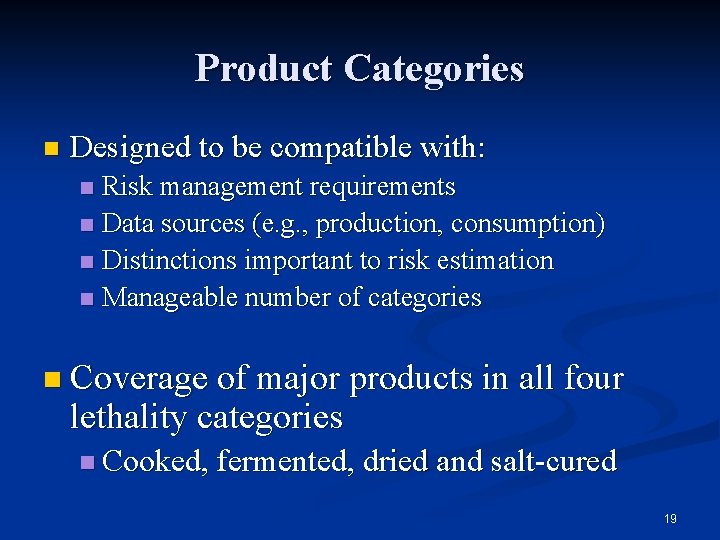 Product Categories

Designed to be compatible with:
Risk management requirements
Data sources (e.g., production, consumption)
Distinctions important to risk estimation
Manageable number of categories

Coverage of major products in all four lethality categories
Cooked, fermented, dried and salt-cured

19